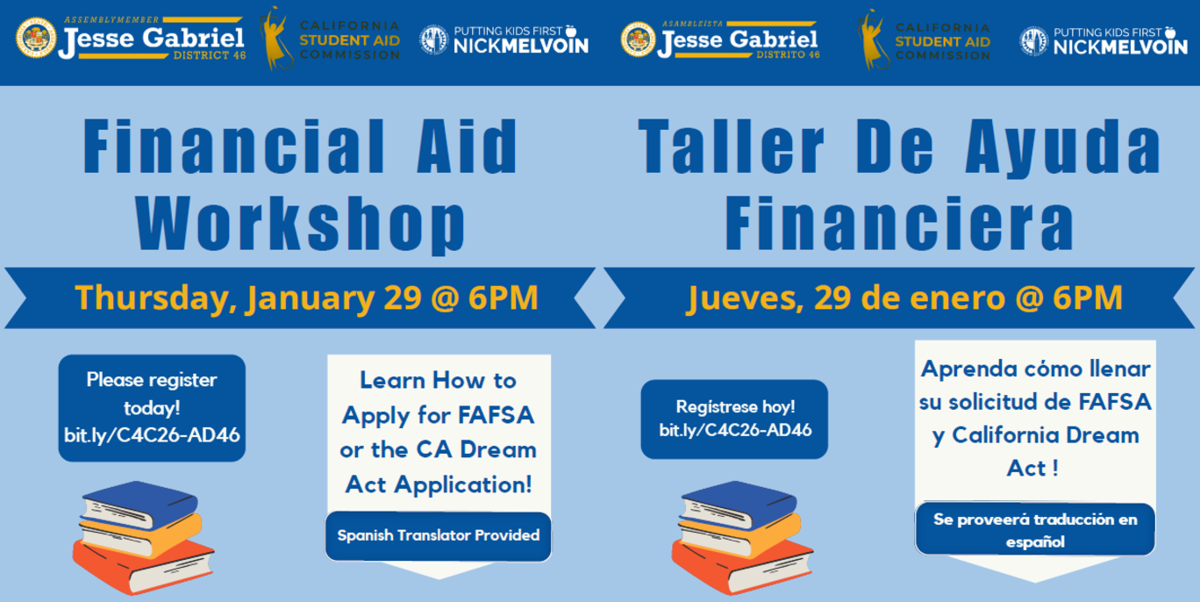 ASSEMBLYMEMBER
Jesse Gabriel
DISTRICT 46

CALIFORNIA
STUDENT AID
COMMISSION

PUTTING KIDS FIRST
NICKMELVOIN

Financial Aid Workshop

Thursday, January 29 @ 6PM

Please register today! bit.ly/C4C26-AD46

Learn How to Apply for FAFSA or the CA Dream Act Application!

Spanish Translator Provided

ASAMBLEISTA
Jesse Gabriel
DISTRITO 46

CALIFORNIA
STUDENT AID
COMMISSION

PUTTING KIDS FIRST
NICKMELVOIN

Taller De Ayuda Financiera

Jueves, 29 de enero @ 6PM

Registrese hoy! bit.ly/C4C26-AD46

Aprenda cómo llenar su solicitud de FAFSA y California Dream Act !

Se proveerá traducción en español